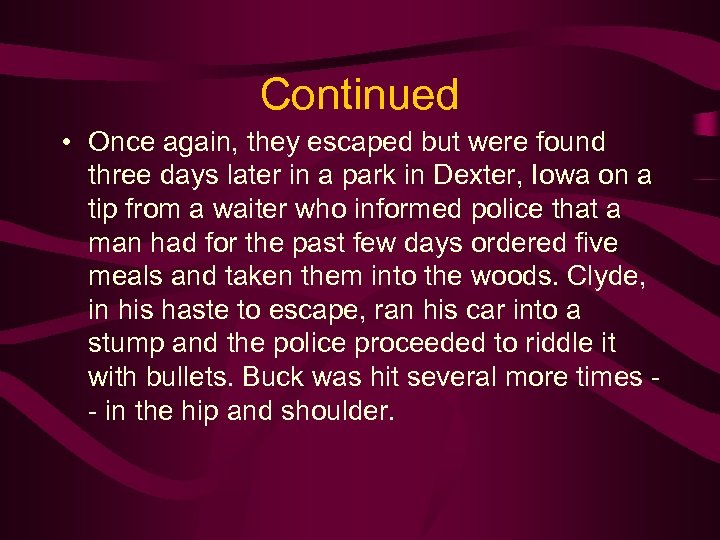 Continued

• Once again, they escaped but were found three days later in a park in Dexter, Iowa on a tip from a waiter who informed police that a man had for the past few days ordered five meals and taken them into the woods. Clyde, in his haste to escape, ran his car into a stump and the police proceeded to riddle it with bullets. Buck was hit several more times -- in the hip and shoulder.